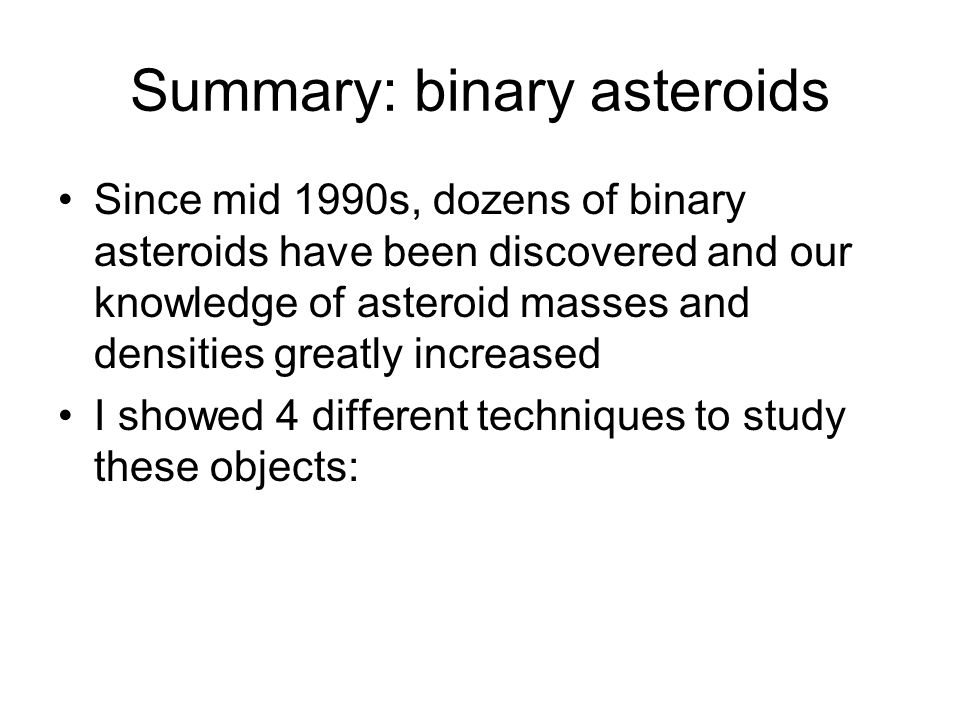 Summary: binary asteroids

• Since mid 1990s, dozens of binary asteroids have been discovered and our knowledge of asteroid masses and densities greatly increased

• I showed 4 different techniques to study these objects: